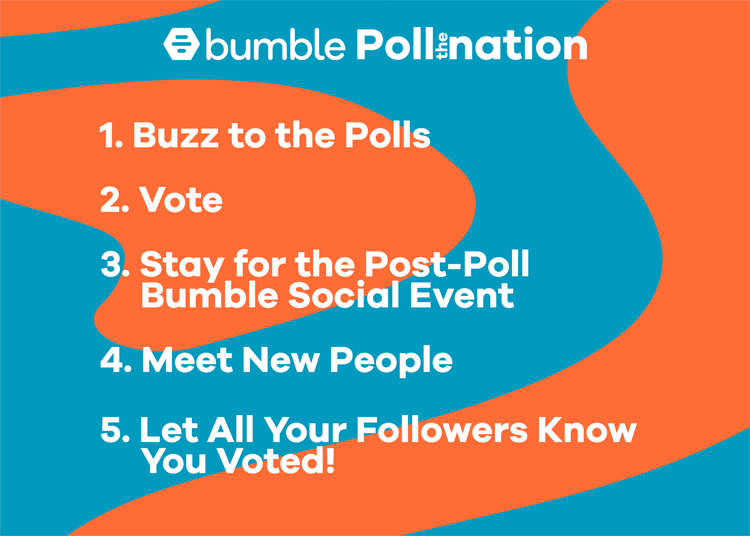 bumble Poll the nation

1. Buzz to the Polls

2. Vote

3. Stay for the Post-Poll Bumble Social Event

4. Meet New People

5. Let All Your Followers Know You Voted!